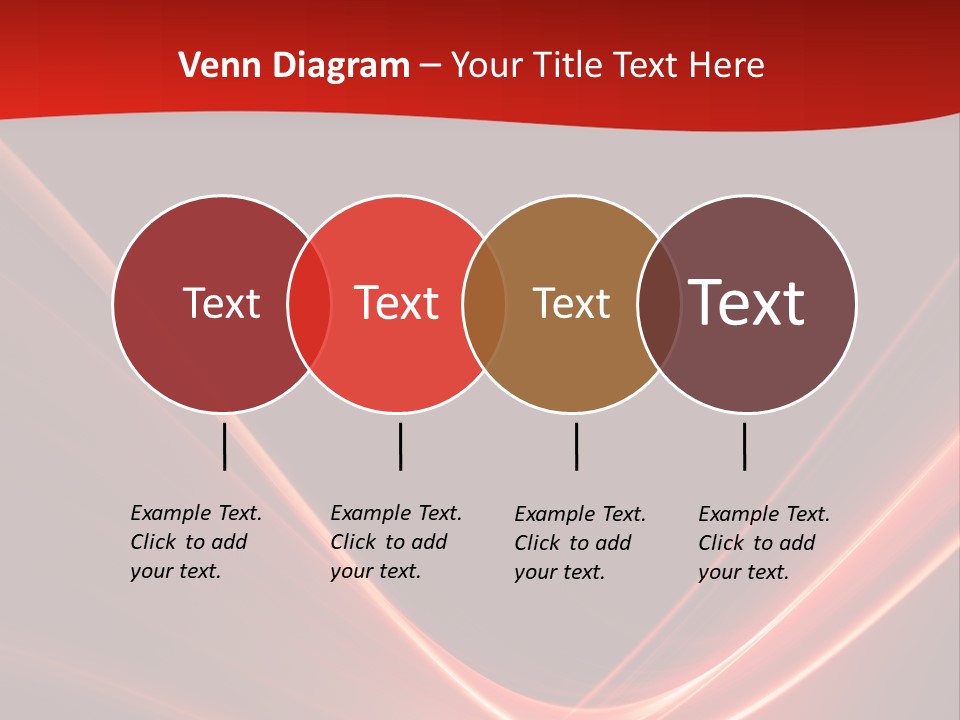 Venn Diagram – Your Title Text Here

Text

Text

Text

Text

Example Text. Click to add your text.

Example Text. Click to add your text.

Example Text. Click to add your text.

Example Text. Click to add your text.